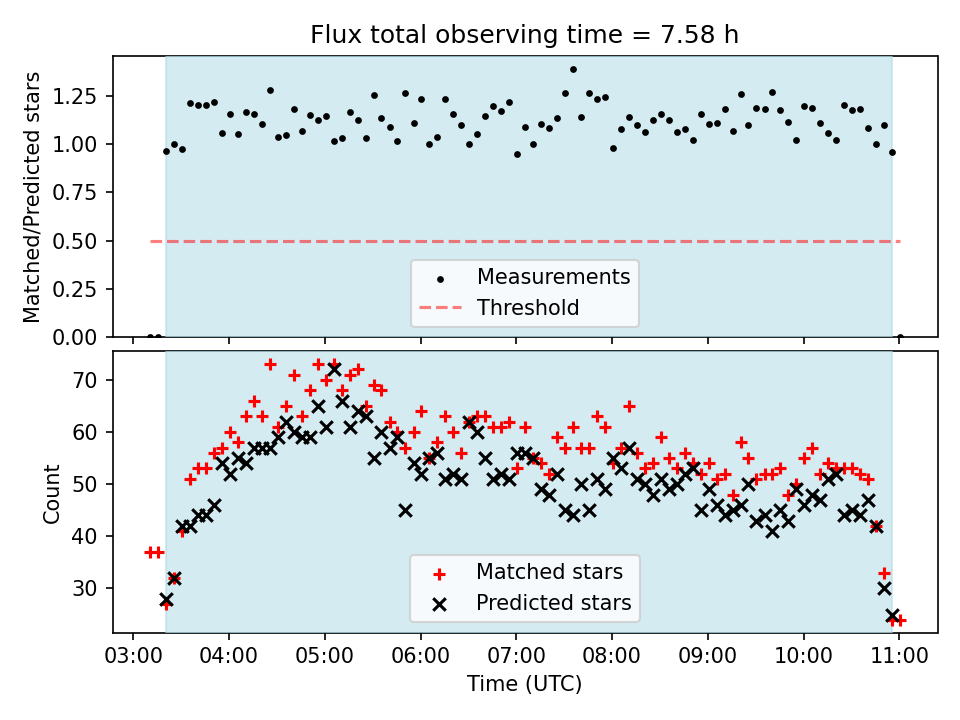 Flux total observing time = 7.58 h

Matched/Predicted stars

1.25
1.00
0.75
0.50
0.25
0.00

Measurements
Threshold

Count

70
60
50
40
30

Matched stars
Predicted stars

03:00 04:00 05:00 06:00 07:00 08:00 09:00 10:00 11:00

Time (UTC)